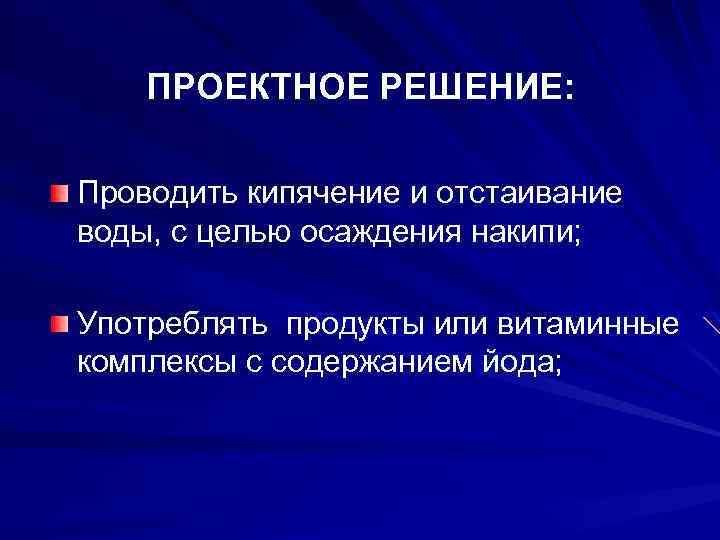 ПРОЕКТНОЕ РЕШЕНИЕ:

Проводить кипячение и отстаивание воды, с целью осаждения накипи;

Употреблять продукты или витаминные комплексы с содержанием йода;